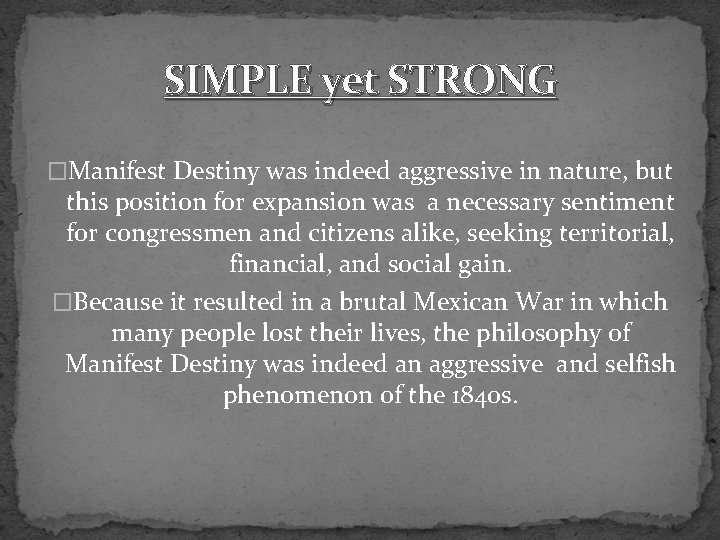 SIMPLE yet STRONG

□Manifest Destiny was indeed aggressive in nature, but this position for expansion was a necessary sentiment for congressmen and citizens alike, seeking territorial, financial, and social gain.

□Because it resulted in a brutal Mexican War in which many people lost their lives, the philosophy of Manifest Destiny was indeed an aggressive and selfish phenomenon of the 1840s.